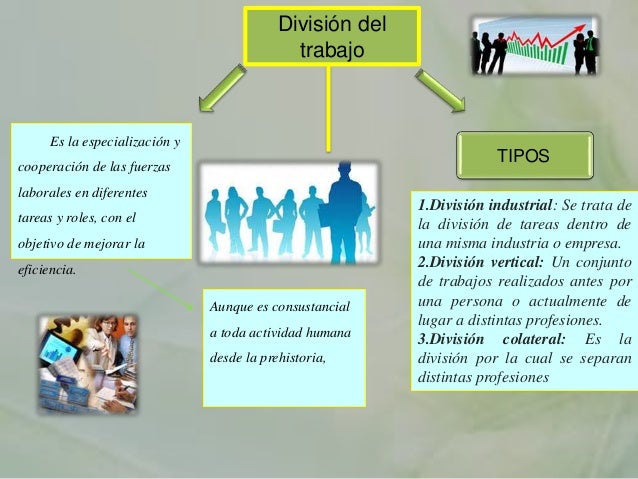 División del trabajo

Es la especialización y cooperación de las fuerzas laborales en diferentes tareas y roles, con el objetivo de mejorar la eficiencia.

Aunque es consustancial a toda actividad humana desde la prehistoria,

TIPOS

1.División industrial: Se trata de la división de tareas dentro de una misma industria o empresa.
2.División vertical: Un conjunto de trabajos realizados antes por una persona o actualmente de lugar a distintas profesiones.
3.División colateral: Es la división por la cual se separan distintas profesiones